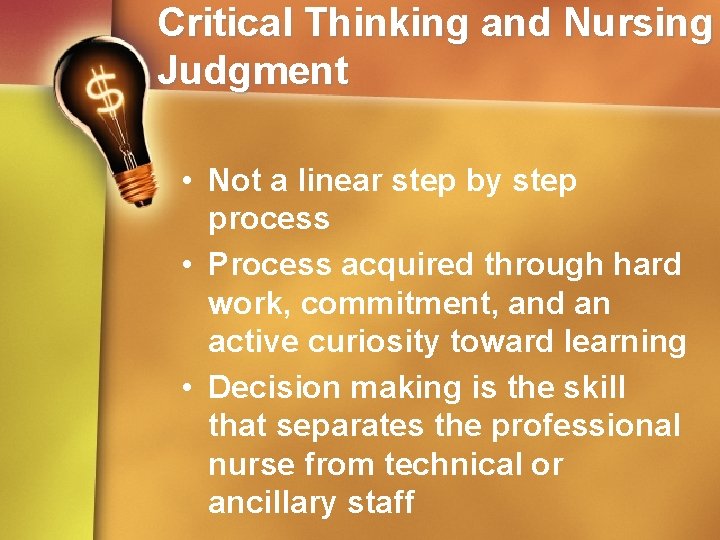 Critical Thinking and Nursing Judgment

$

• Not a linear step by step process
• Process acquired through hard work, commitment, and an active curiosity toward learning
• Decision making is the skill that separates the professional nurse from technical or ancillary staff